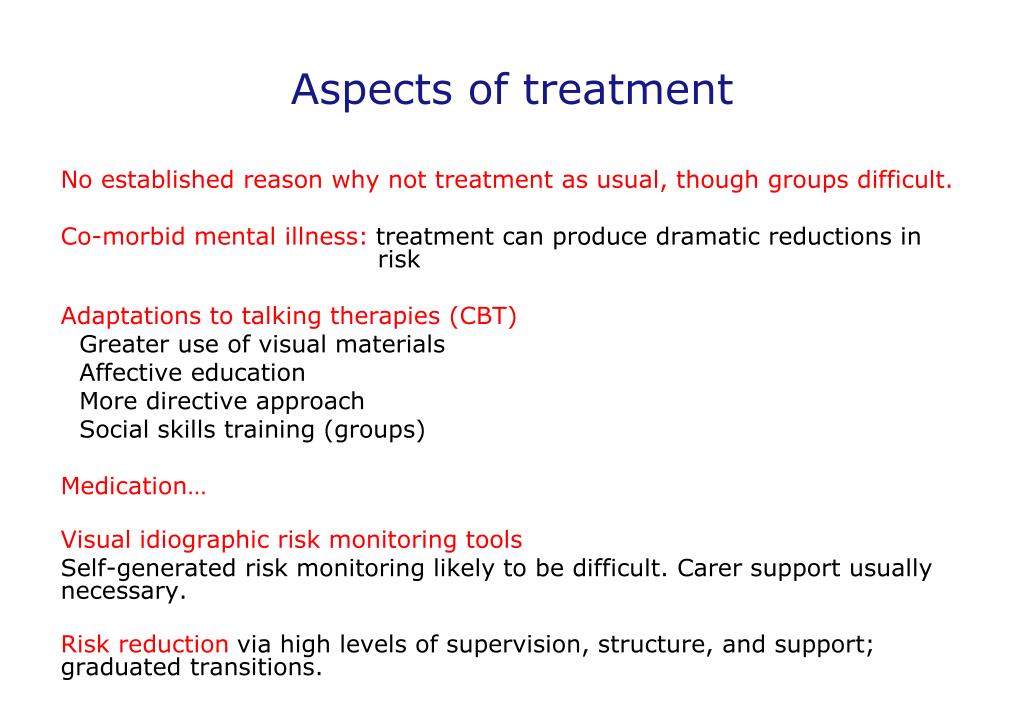 Aspects of treatment

No established reason why not treatment as usual, though groups difficult.

Co-morbid mental illness: treatment can produce dramatic reductions in risk

Adaptations to talking therapies (CBT)
Greater use of visual materials
Affective education
More directive approach
Social skills training (groups)

Medication…

Visual idiographic risk monitoring tools
Self-generated risk monitoring likely to be difficult. Carer support usually necessary.

Risk reduction via high levels of supervision, structure, and support; graduated transitions.